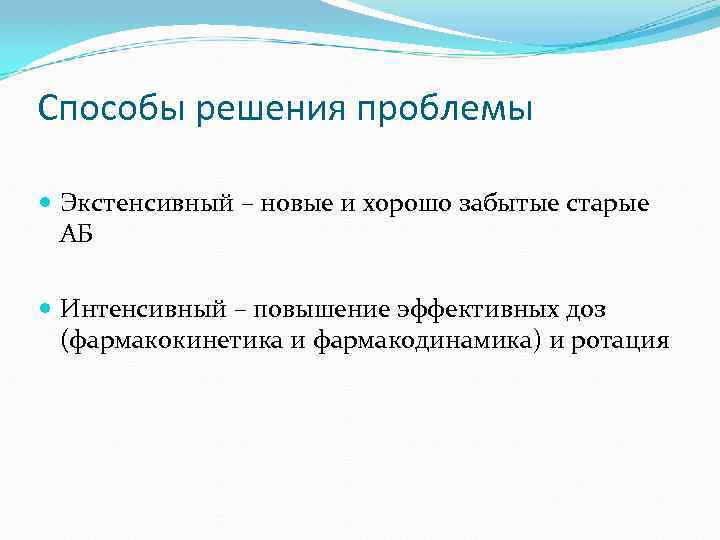 Способы решения проблемы

Экстенсивный – новые и хорошо забытые старые АБ

Интенсивный – повышение эффективных доз (фармакокинетика и фармакодинамика) и ротация